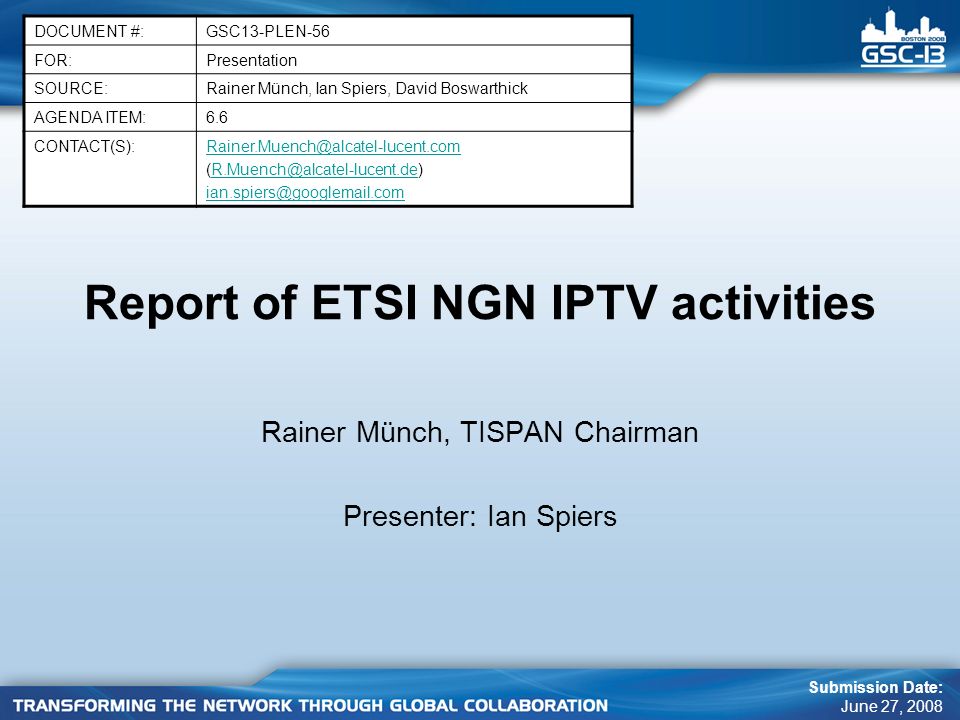 | DOCUMENT #: | GSC13-PLEN-56 |
|---|---|
| FOR: | Presentation |
| SOURCE: | Rainer Münch, Ian Spiers, David Boswarthick |
| AGENDA ITEM: | 6.6 |
| CONTACT(S): | Rainer.Muench@alcatel-lucent.com (R.Muench@alcatel-lucent.de) ian.spiers@googlemail.com |

BOSTON 2008
GSC-13

Report of ETSI NGN IPTV activities

Rainer Münch, TISPAN Chairman

Presenter: Ian Spiers

TRANSFORMING THE NETWORK THROUGH GLOBAL COLLABORATION

Submission Date:
June 27, 2008